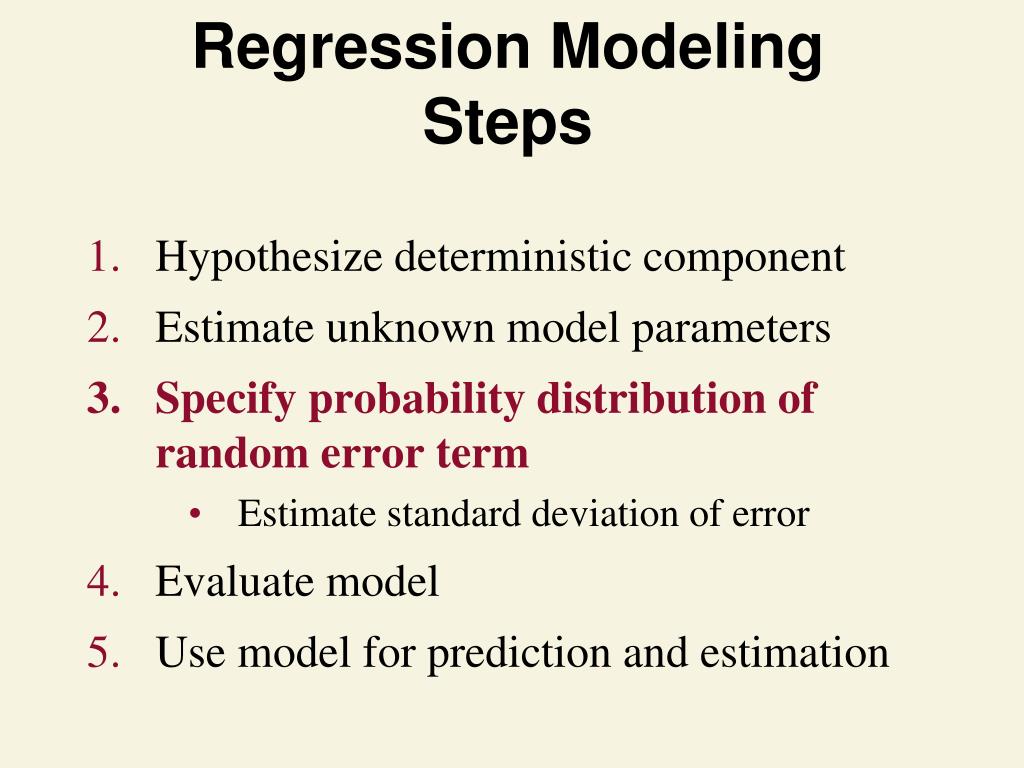 Regression Modeling Steps

1. Hypothesize deterministic component
2. Estimate unknown model parameters
3. Specify probability distribution of random error term
   • Estimate standard deviation of error
4. Evaluate model
5. Use model for prediction and estimation